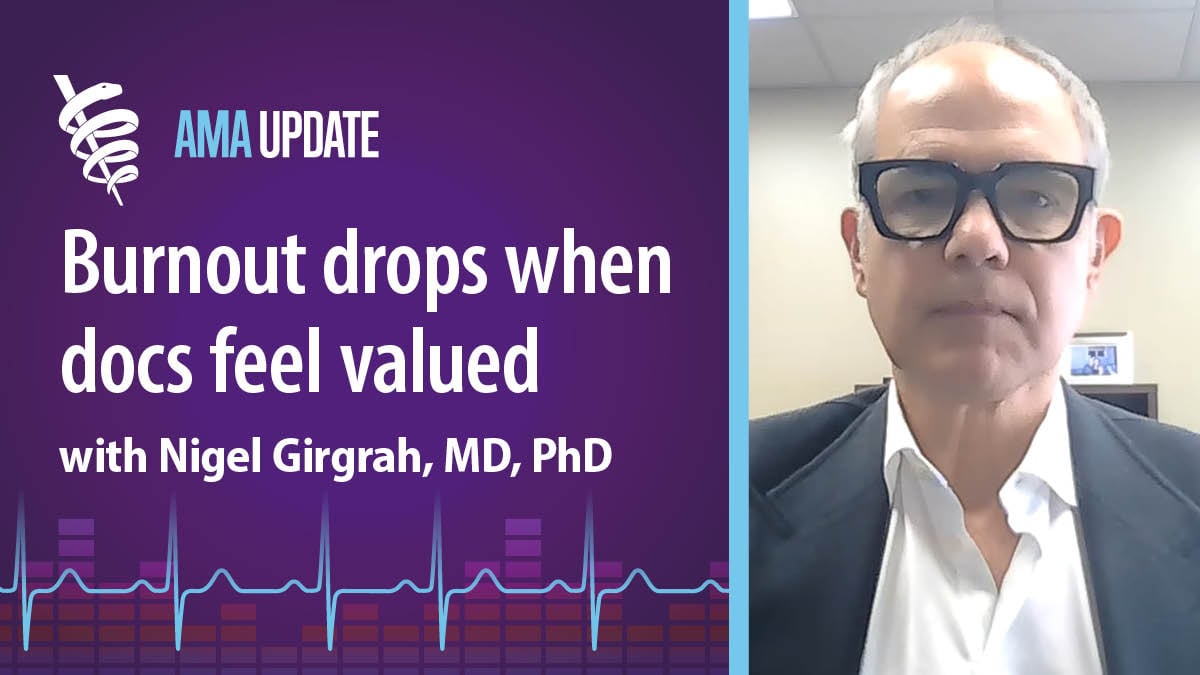 AMA UPDATE

Burnout drops when docs feel valued

with Nigel Girgrah, MD, PhD